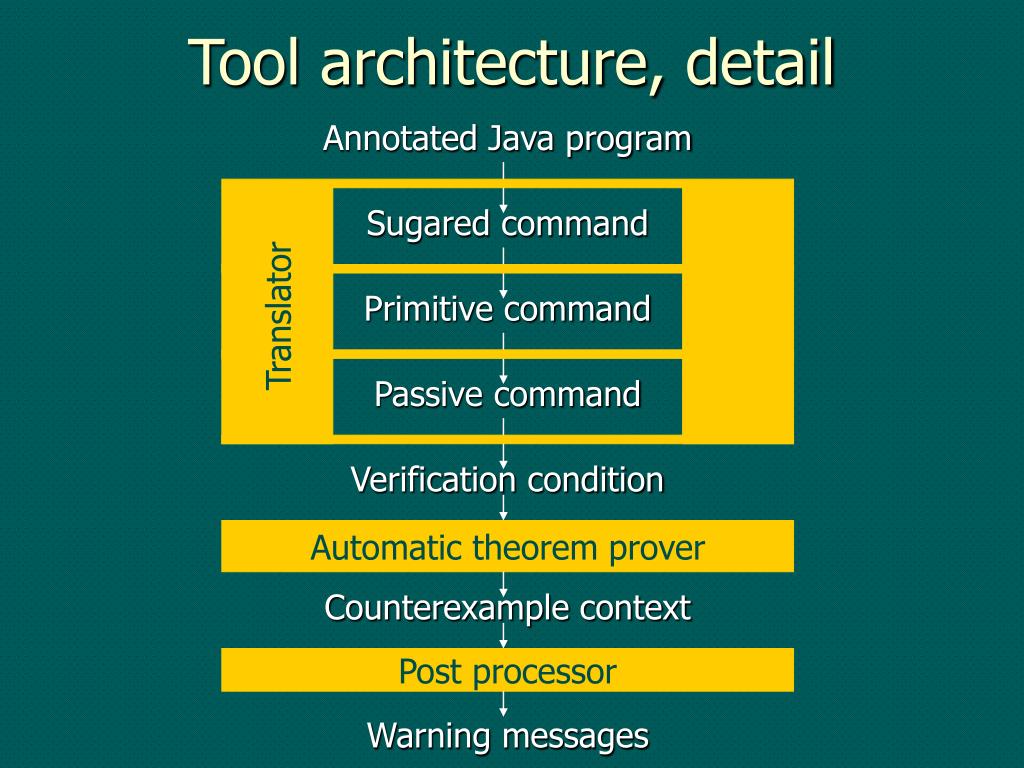 Tool architecture, detail

Annotated Java program

Translator

Sugared command

Primitive command

Passive command

Verification condition

Automatic theorem prover

Counterexample context

Post processor

Warning messages